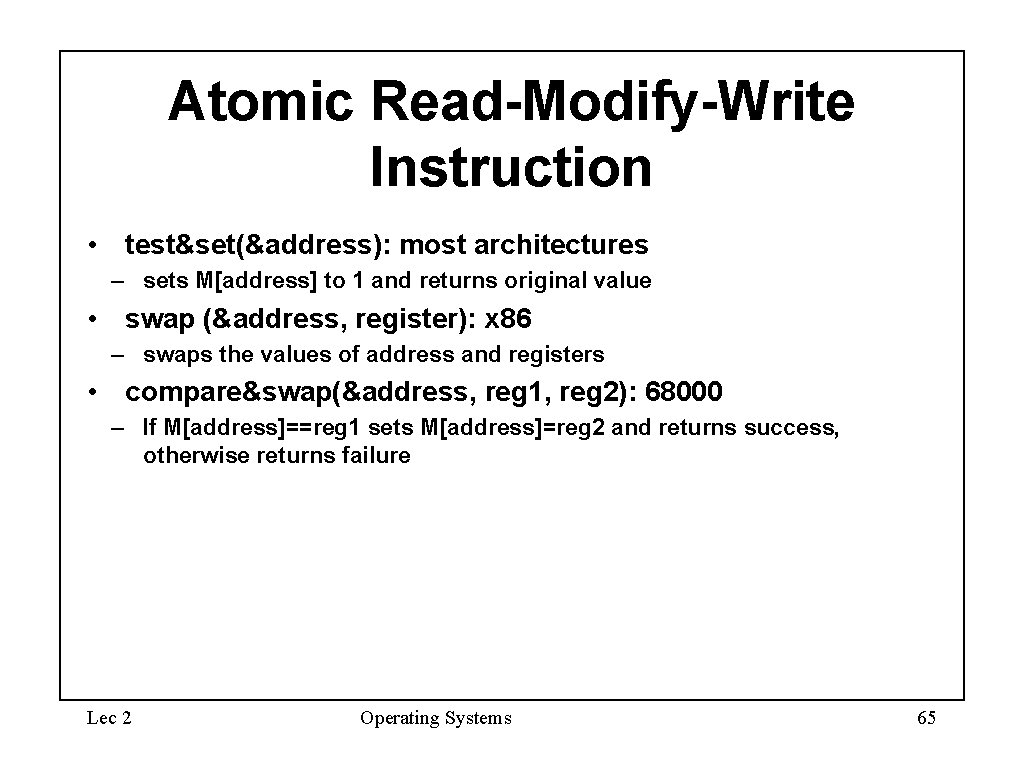 Atomic Read-Modify-Write Instruction

• test&set(&address): most architectures
  – sets M[address] to 1 and returns original value
• swap (&address, register): x86
  – swaps the values of address and registers
• compare&swap(&address, reg1, reg2): 68000
  – If M[address]==reg1 sets M[address]=reg2 and returns success, otherwise returns failure

Lec 2 Operating Systems 65